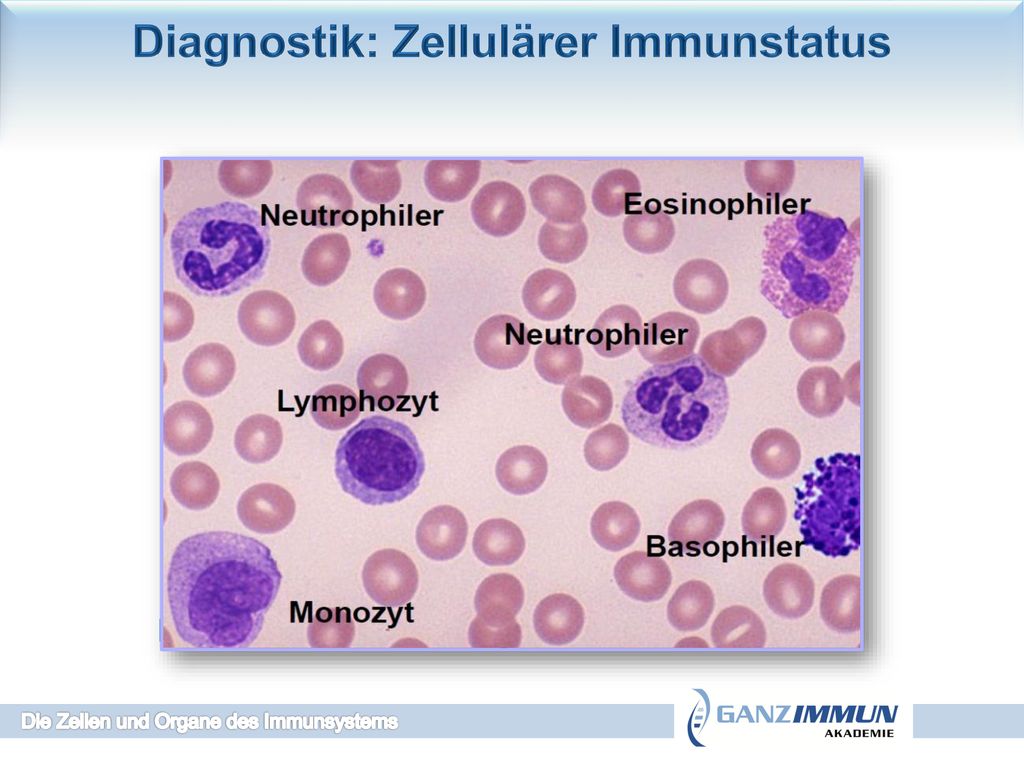 Diagnostik: Zellulärer Immunstatus

Neutrophiler

Eosinophiler

Neutrophiler

Lymphozyt

Basophiler

Monozyt

Die Zellen und Organe des Immunsystems

GANZIMMUN
AKADEMIE